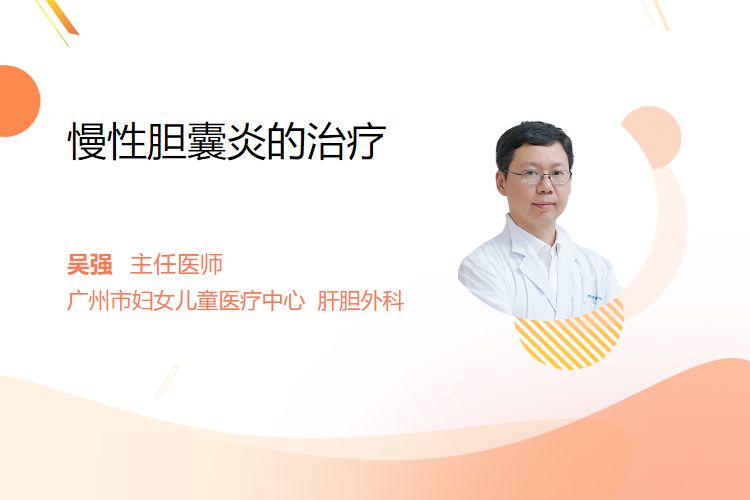 慢性胆囊炎的治疗

吴强 主任医师

广州市妇女儿童医疗中心 肝胆外科